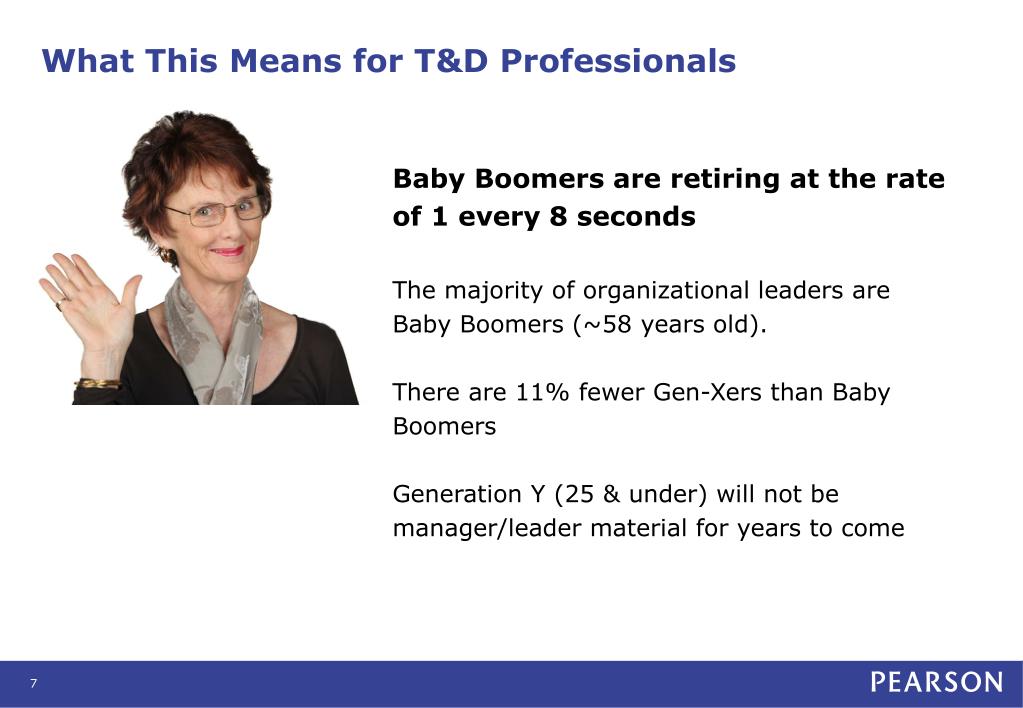 What This Means for T&D Professionals

Baby Boomers are retiring at the rate of 1 every 8 seconds

The majority of organizational leaders are Baby Boomers (~58 years old).

There are 11% fewer Gen-Xers than Baby Boomers

Generation Y (25 & under) will not be manager/leader material for years to come

7

PEARSON